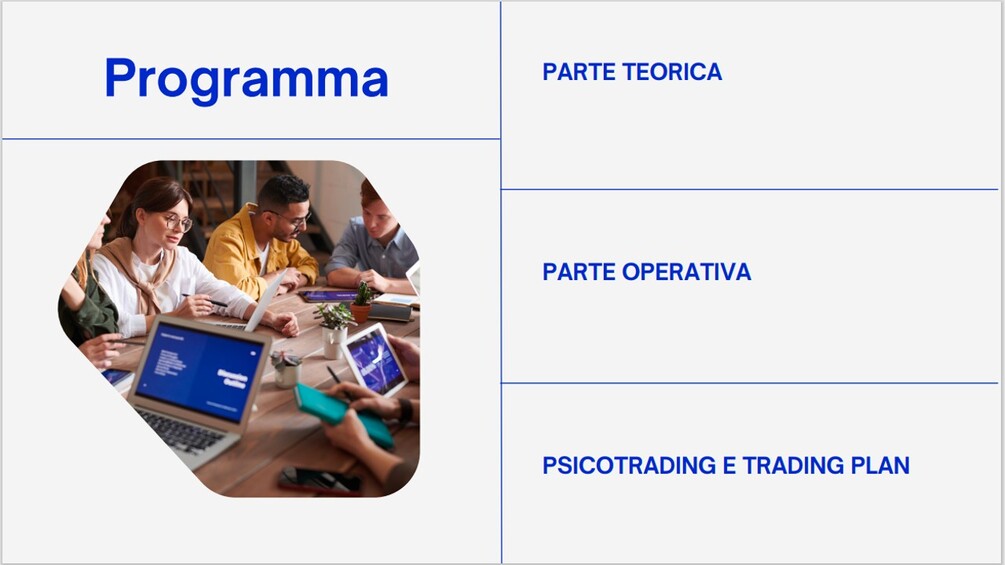 Programma

PARTE TEORICA

PARTE OPERATIVA

PSICOTRADING E TRADING PLAN